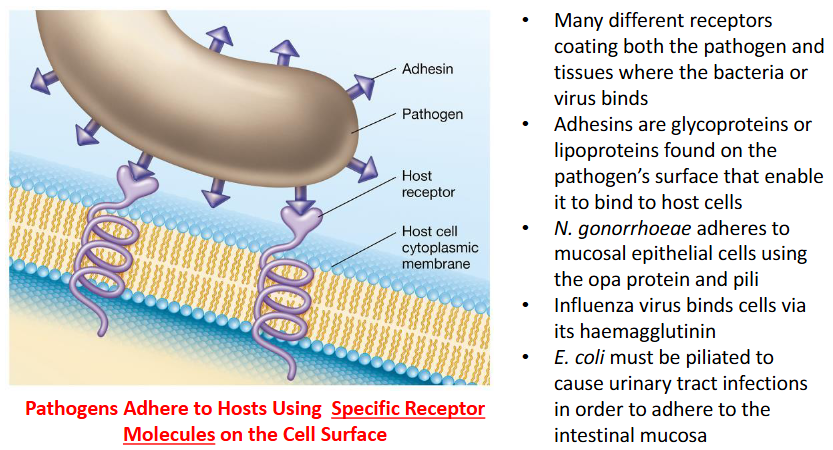 Adhesin

Pathogen

Host receptor

Host cell cytoplasmic membrane

Pathogens Adhere to Hosts Using Specific Receptor Molecules on the Cell Surface

• Many different receptors coating both the pathogen and tissues where the bacteria or virus binds
• Adhesins are glycoproteins or lipoproteins found on the pathogen's surface that enable it to bind to host cells
• N. gonorrhoeae adheres to mucosal epithelial cells using the opa protein and pili
• Influenza virus binds cells via its haemagglutinin
• E. coli must be piliated to cause urinary tract infections in order to adhere to the intestinal mucosa